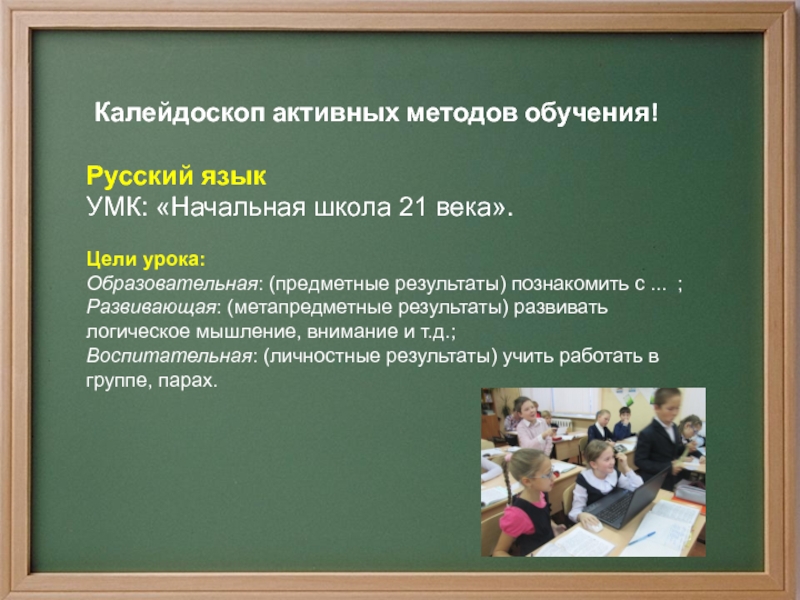 Калейдоскоп активных методов обучения!

Русский язык
УМК: «Начальная школа 21 века».

Цели урока:
Образовательная: (предметные результаты) познакомить с ... ;
Развивающая: (метапредметные результаты) развивать логическое мышление, внимание и т.д.;
Воспитательная: (личностные результаты) учить работать в группе, парах.